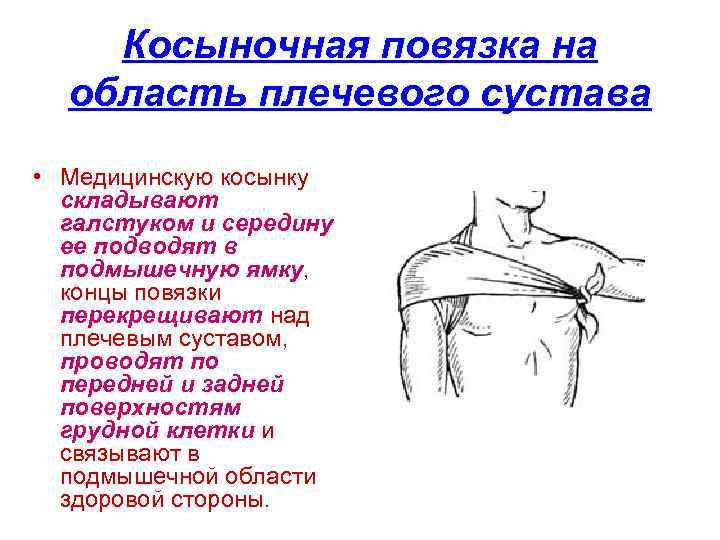 Косыночная повязка на область плечевого сустава

• Медицинскую косынку складывают галстуком и середину ее подводят в подмышечную ямку, концы повязки перекрещивают над плечевым суставом, проводят по передней и задней поверхностям грудной клетки и связывают в подмышечной области здоровой стороны.